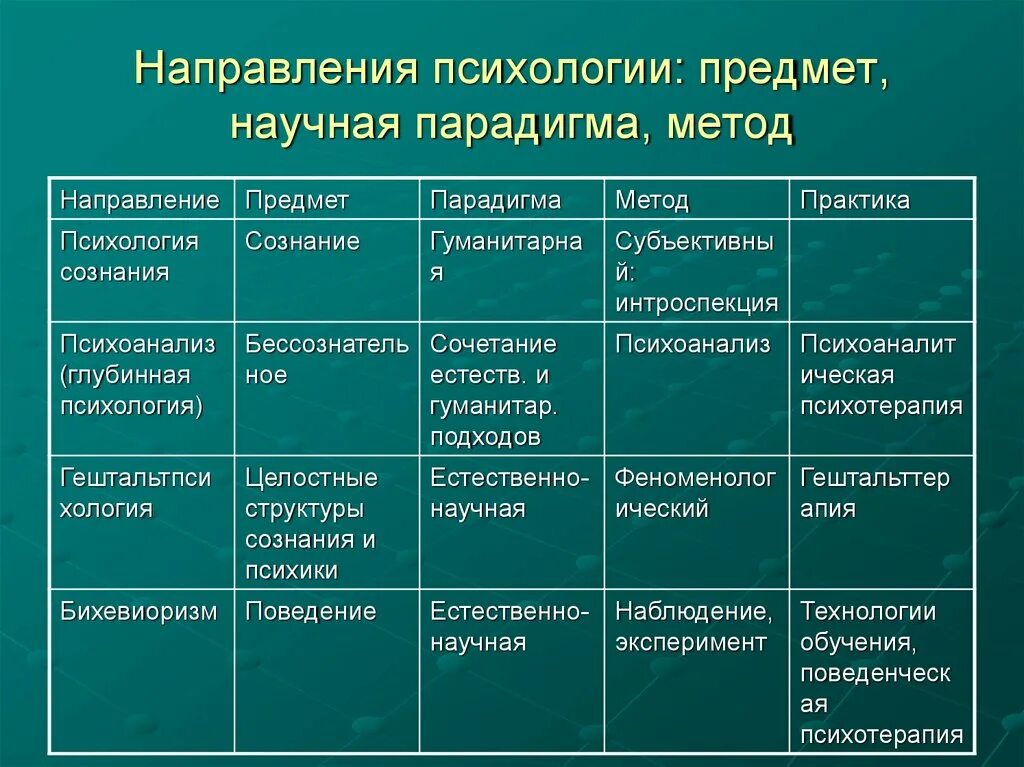 Направления психологии: предмет, научная парадигма, метод

| Направление | Предмет | Парадигма | Метод | Практика |
|---|---|---|---|---|
| Психология сознания | Сознание | Гуманитарная | Субъективный: интроспекция | |
| Психоанализ (глубинная психология) | Бессознательное | Сочетание естеств. и гуманитар. подходов | Психоанализ | Психоаналитическая психотерапия |
| Гештальтпсихология | Целостные структуры сознания и психики | Естественно-научная | Феноменологический | Гештальттерапия |
| Бихевиоризм | Поведение | Естественно-научная | Наблюдение, эксперимент | Технологии обучения, поведенческая психотерапия |